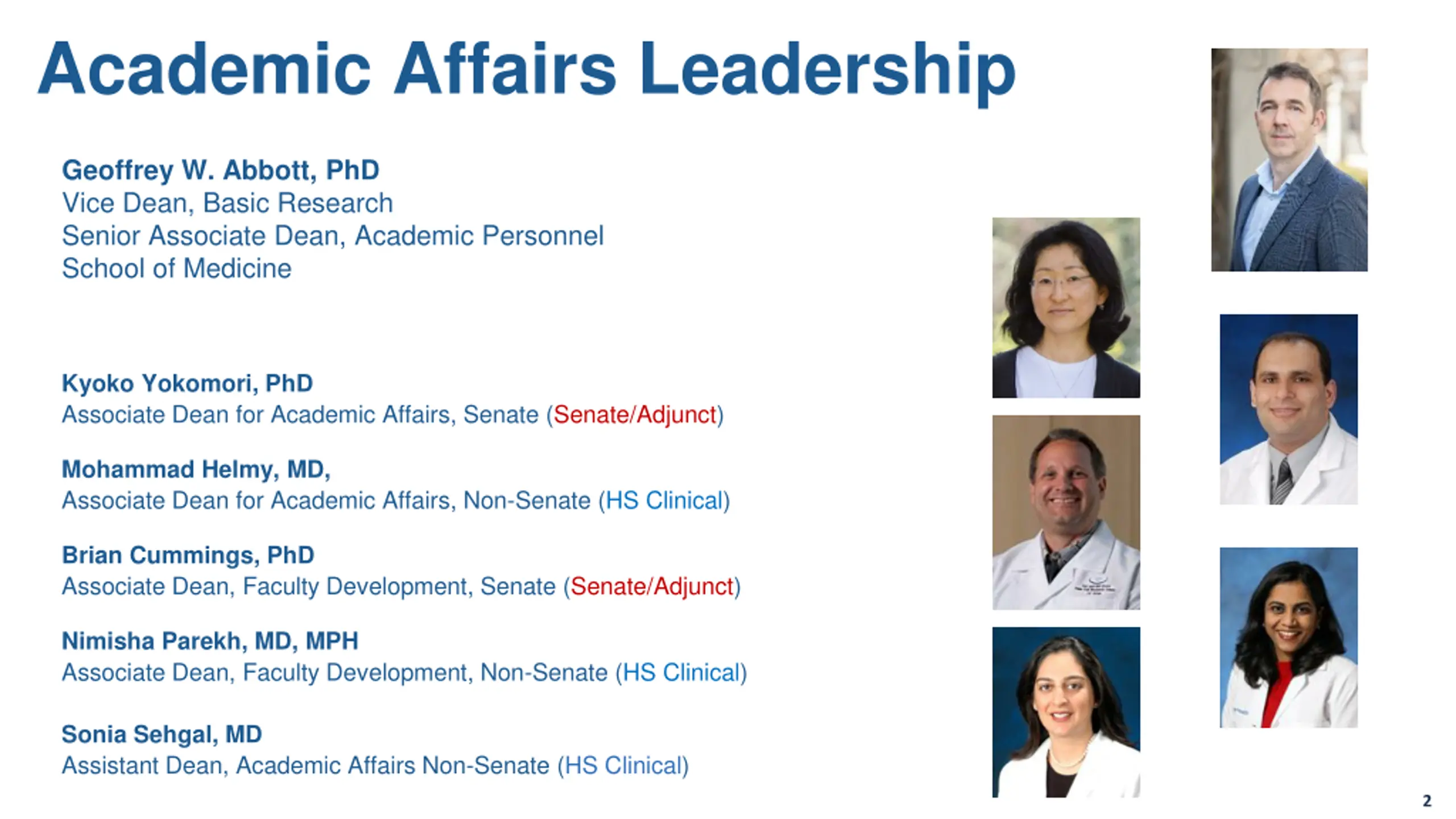 Academic Affairs Leadership

Geoffrey W. Abbott, PhD
Vice Dean, Basic Research
Senior Associate Dean, Academic Personnel
School of Medicine

Kyoko Yokomori, PhD
Associate Dean for Academic Affairs, Senate (Senate/Adjunct)

Mohammad Helmy, MD,
Associate Dean for Academic Affairs, Non-Senate (HS Clinical)

Brian Cummings, PhD
Associate Dean, Faculty Development, Senate (Senate/Adjunct)

Nimisha Parekh, MD, MPH
Associate Dean, Faculty Development, Non-Senate (HS Clinical)

Sonia Sehgal, MD
Assistant Dean, Academic Affairs Non-Senate (HS Clinical)

2